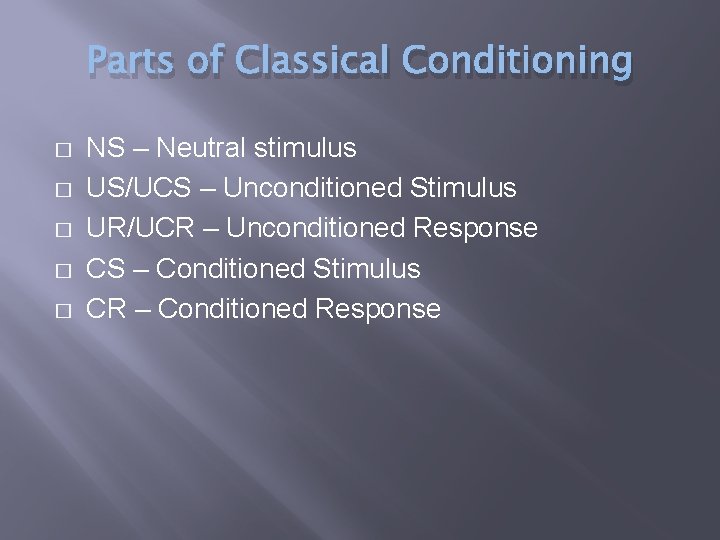 Parts of Classical Conditioning

- NS – Neutral stimulus
- US/UCS – Unconditioned Stimulus
- UR/UCR – Unconditioned Response
- CS – Conditioned Stimulus
- CR – Conditioned Response